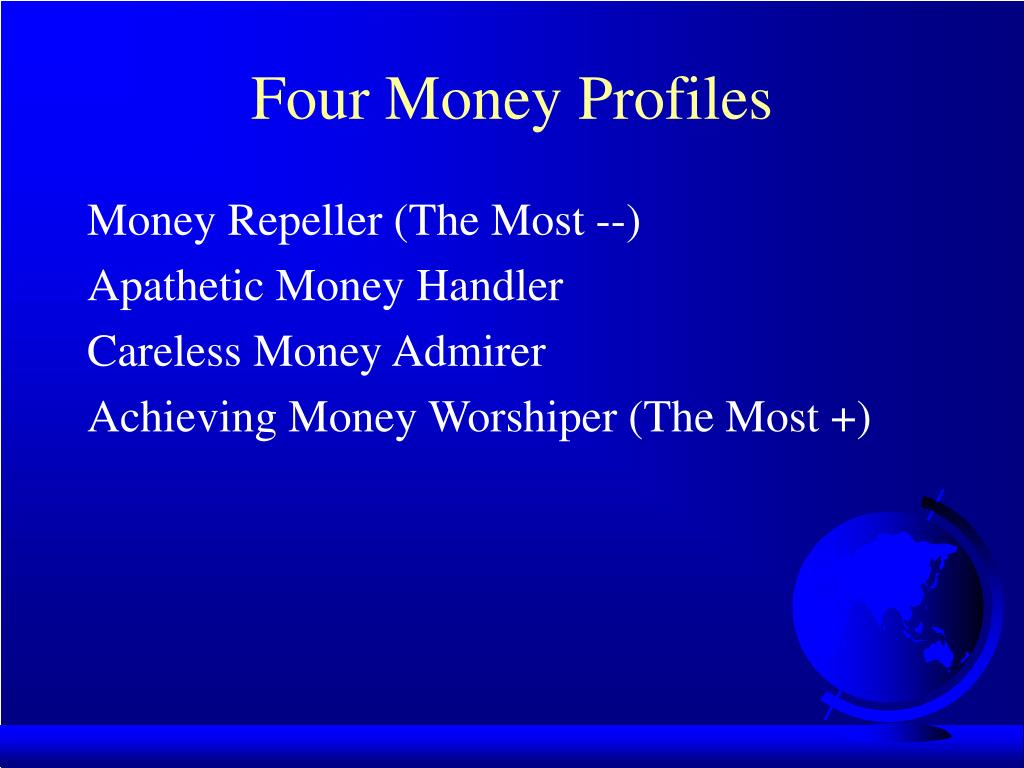 Four Money Profiles

Money Repeller (The Most --)
Apathetic Money Handler
Careless Money Admirer
Achieving Money Worshiper (The Most +)